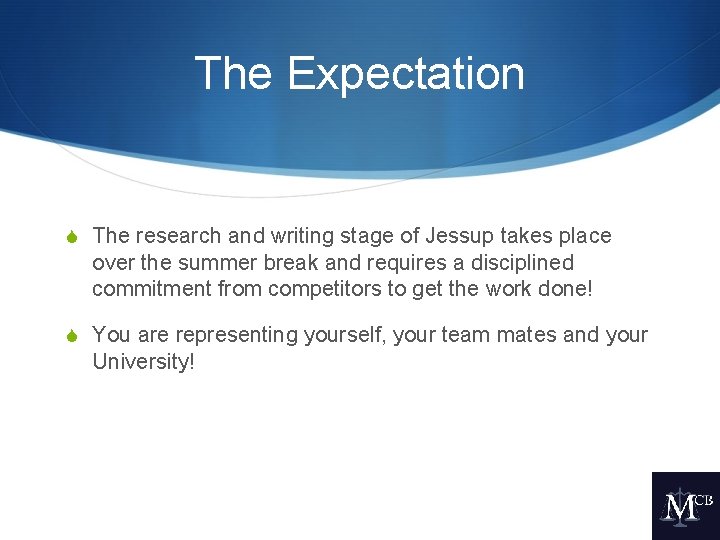 The Expectation

The research and writing stage of Jessup takes place over the summer break and requires a disciplined commitment from competitors to get the work done!

You are representing yourself, your team mates and your University!

MCB